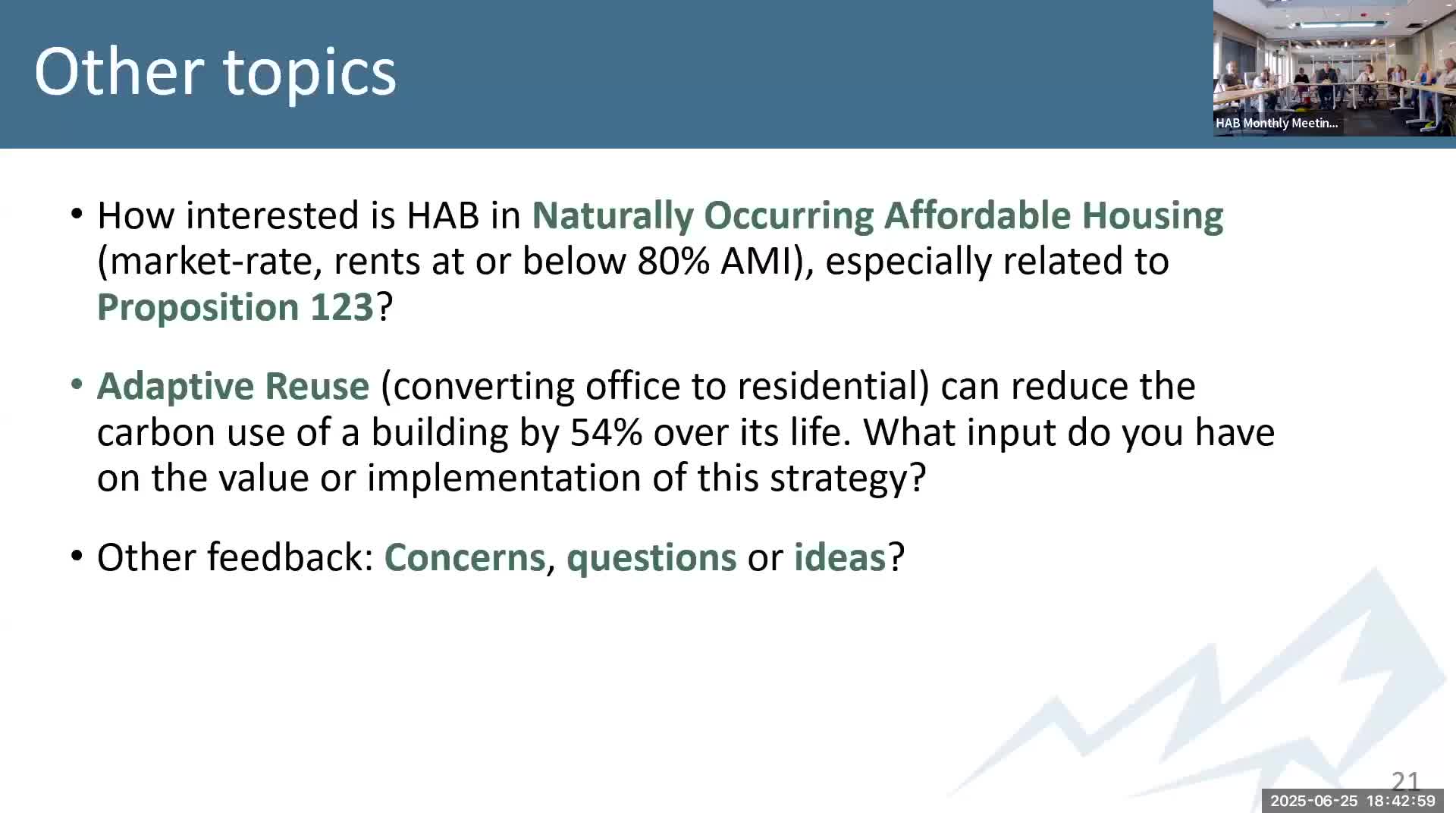 Other topics

HAB Monthly Meetin...

• How interested is HAB in Naturally Occurring Affordable Housing (market-rate, rents at or below 80% AMI), especially related to Proposition 123?

• Adaptive Reuse (converting office to residential) can reduce the carbon use of a building by 54% over its life. What input do you have on the value or implementation of this strategy?

• Other feedback: Concerns, questions or ideas?

21

2025-06-25 18:42:59